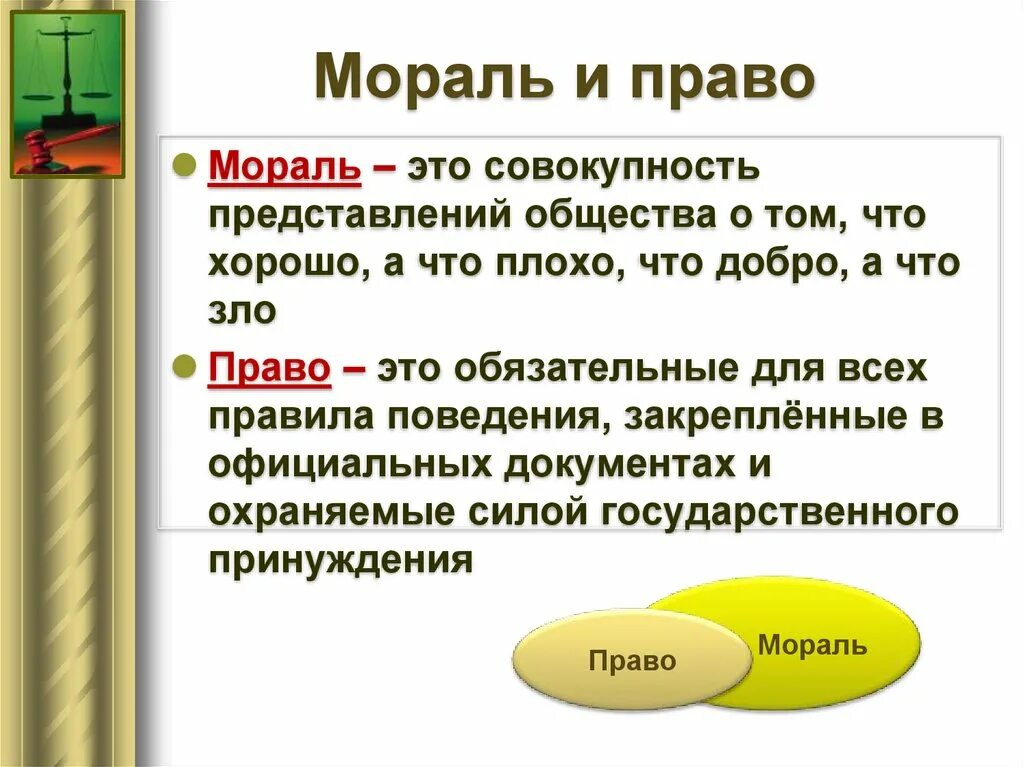 Мораль и право

Мораль – это совокупность представлений общества о том, что хорошо, а что плохо, что добро, а что зло

Право – это обязательные для всех правила поведения, закреплённые в официальных документах и охраняемые силой государственного принуждения

Право

Мораль